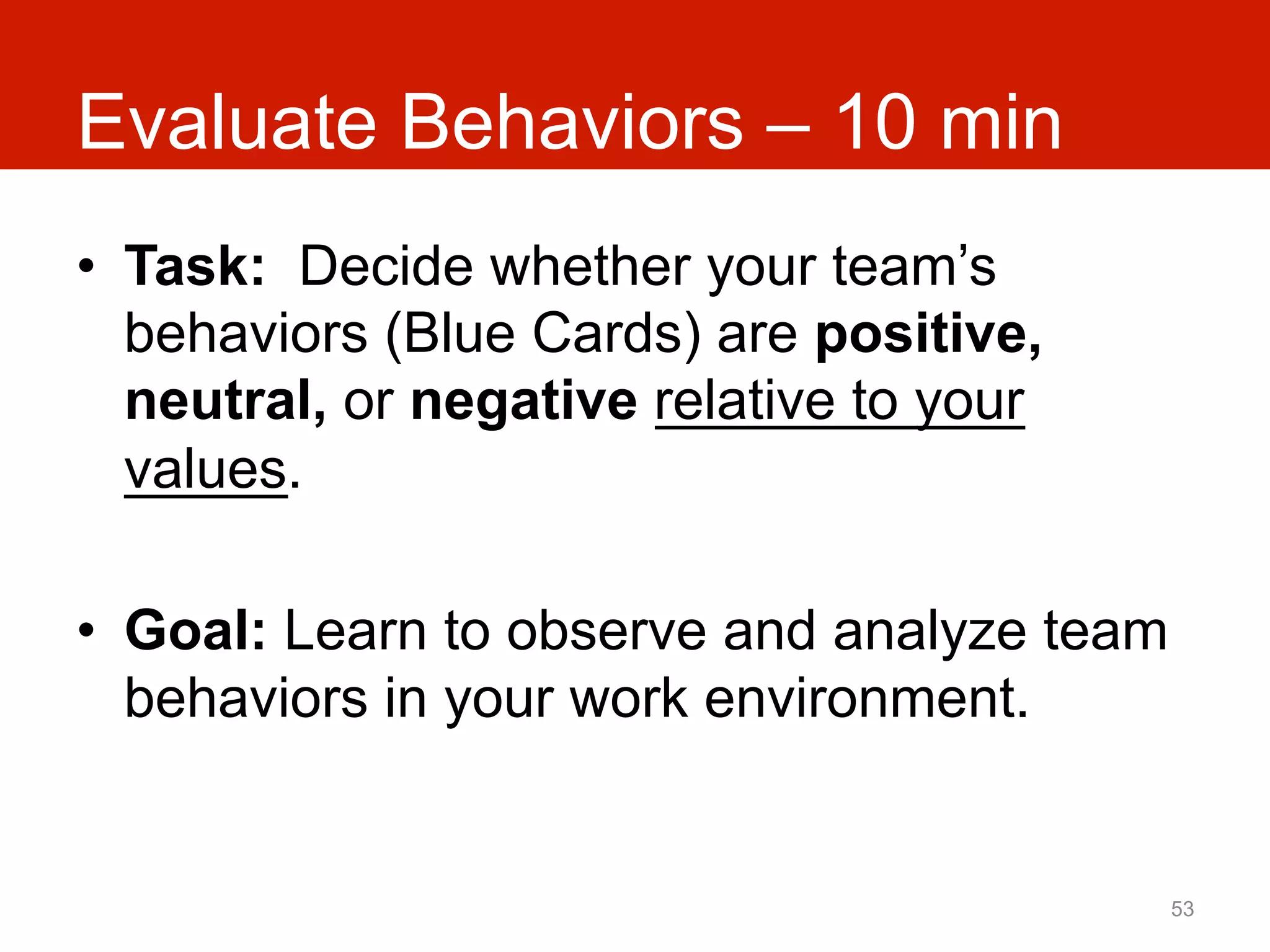 Evaluate Behaviors – 10 min

• Task: Decide whether your team’s behaviors (Blue Cards) are positive, neutral, or negative relative to your values.

• Goal: Learn to observe and analyze team behaviors in your work environment.

53